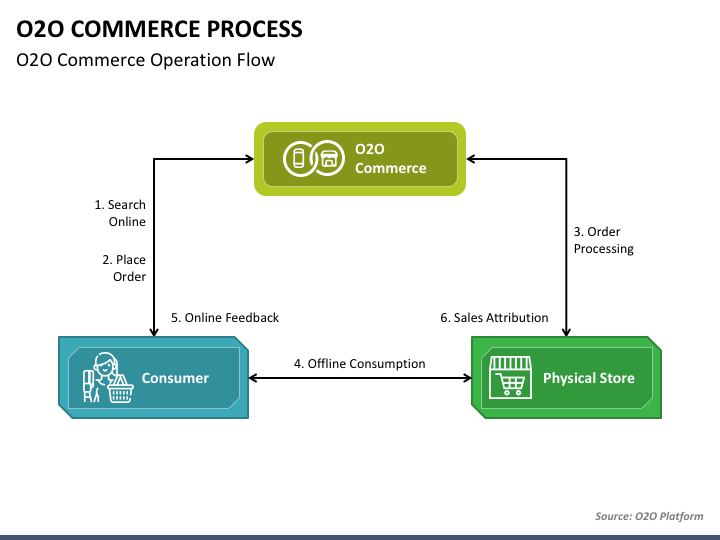 O2O COMMERCE PROCESS

O2O Commerce Operation Flow

O2O Commerce

1. Search Online

2. Place Order

3. Order Processing

5. Online Feedback

6. Sales Attribution

Consumer

4. Offline Consumption

Physical Store

Source: O2O Platform